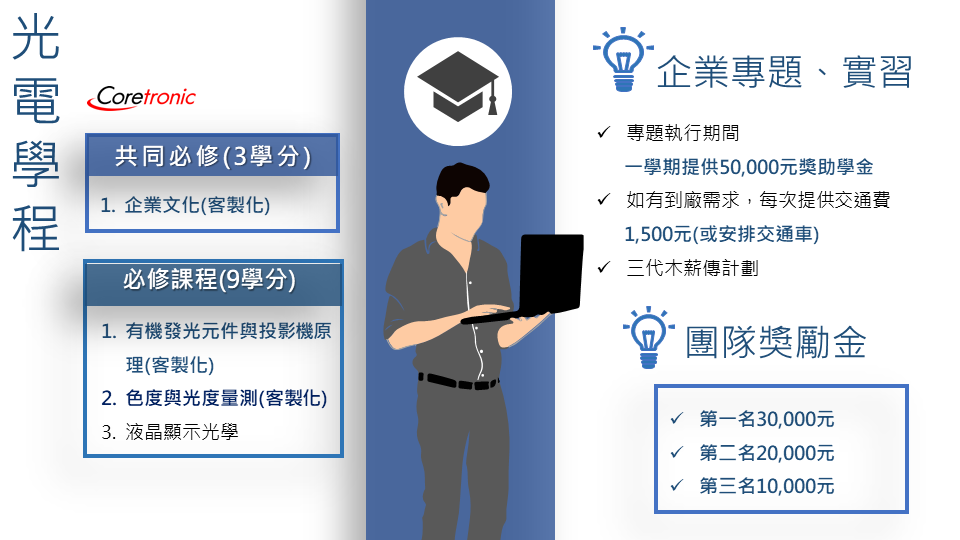 光電學程

Coretronic

共同必修(3學分)

1. 企業文化(客製化)

必修課程(9學分)

1. 有機發光元件與投影機原理(客製化)
2. 色度與光度量測(客製化)
3. 液晶顯示光學

企業專題、實習

✓ 專題執行期間
一學期提供50,000元獎助學金
✓ 如有到廠需求，每次提供交通費
1,500元(或安排交通車)
✓ 三代木薪傳計劃

團隊獎勵金

✓ 第一名30,000元
✓ 第二名20,000元
✓ 第三名10,000元